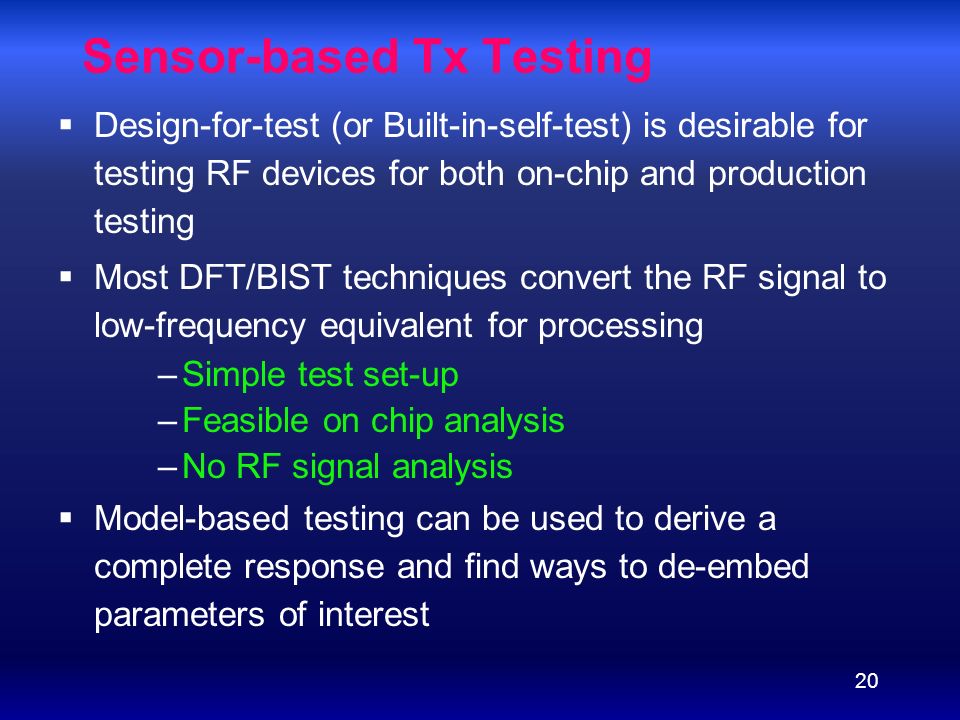 Sensor-based Tx Testing

▪ Design-for-test (or Built-in-self-test) is desirable for testing RF devices for both on-chip and production testing

▪ Most DFT/BIST techniques convert the RF signal to low-frequency equivalent for processing

– Simple test set-up
– Feasible on chip analysis
– No RF signal analysis

▪ Model-based testing can be used to derive a complete response and find ways to de-embed parameters of interest

20